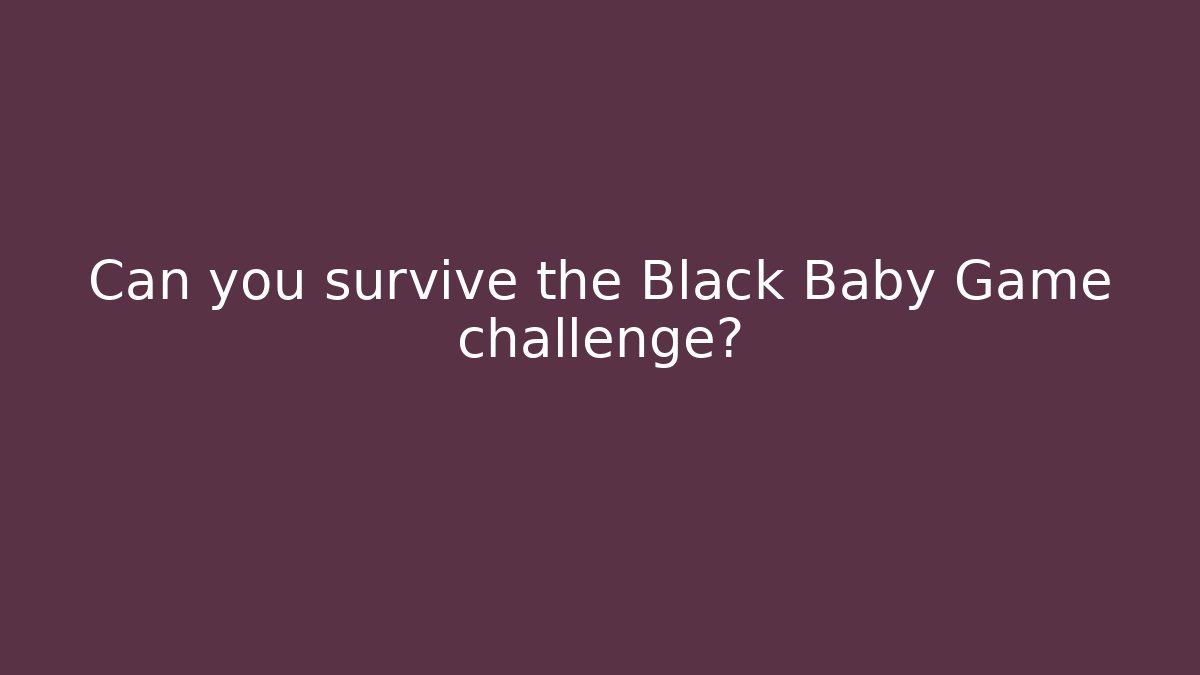 Can you survive the Black Baby Game challenge?